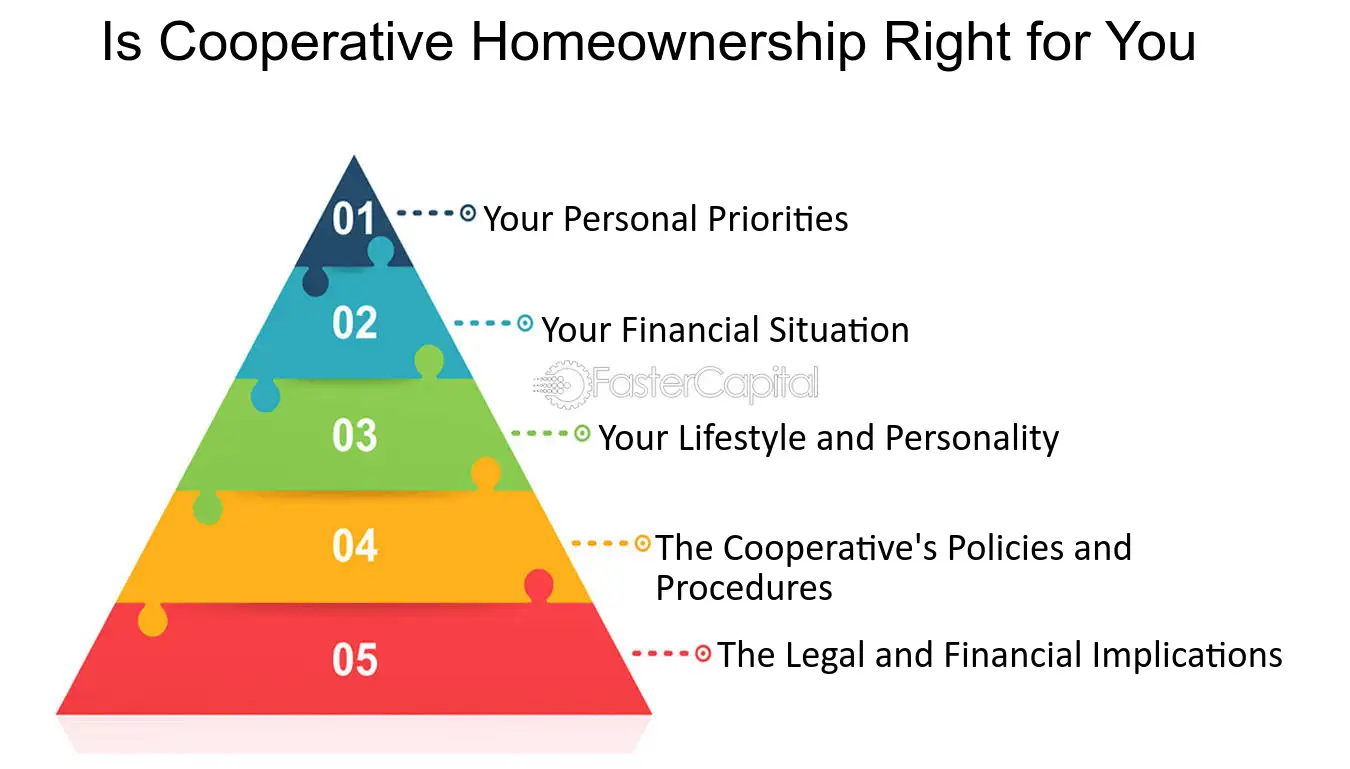 Is Cooperative Homeownership Right for You

01 Your Personal Priorities

02 Your Financial Situation

FasterCapital

03 Your Lifestyle and Personality

04 The Cooperative's Policies and Procedures

05 The Legal and Financial Implications